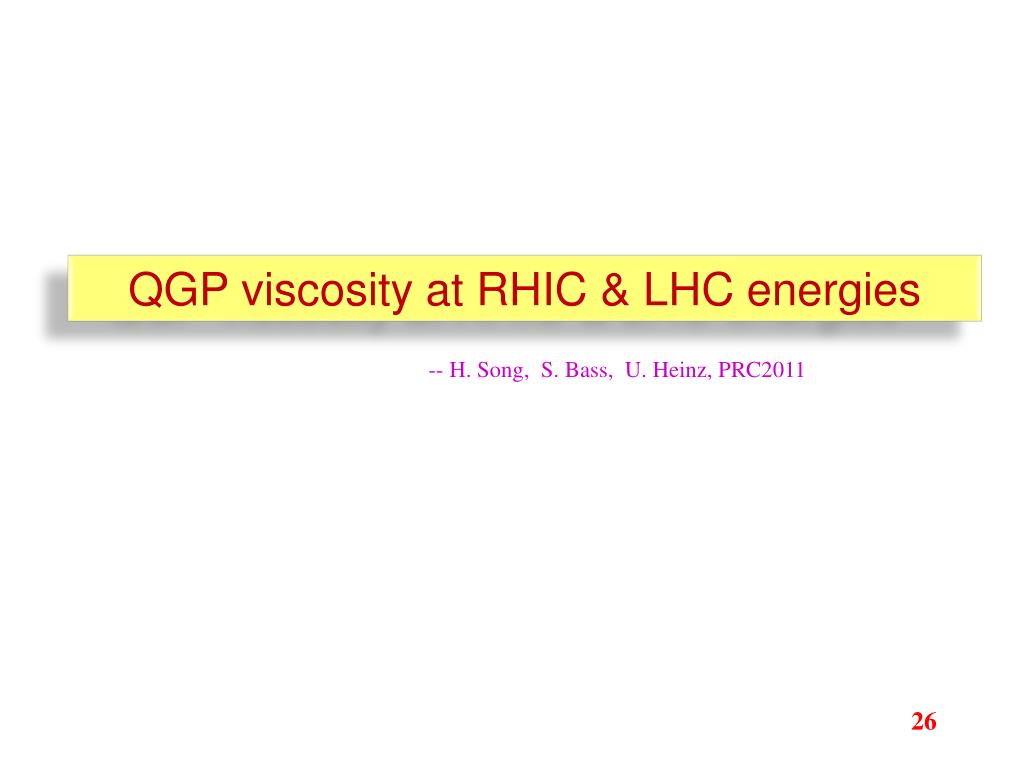 QGP viscosity at RHIC & LHC energies

-- H. Song, S. Bass, U. Heinz, PRC2011

26